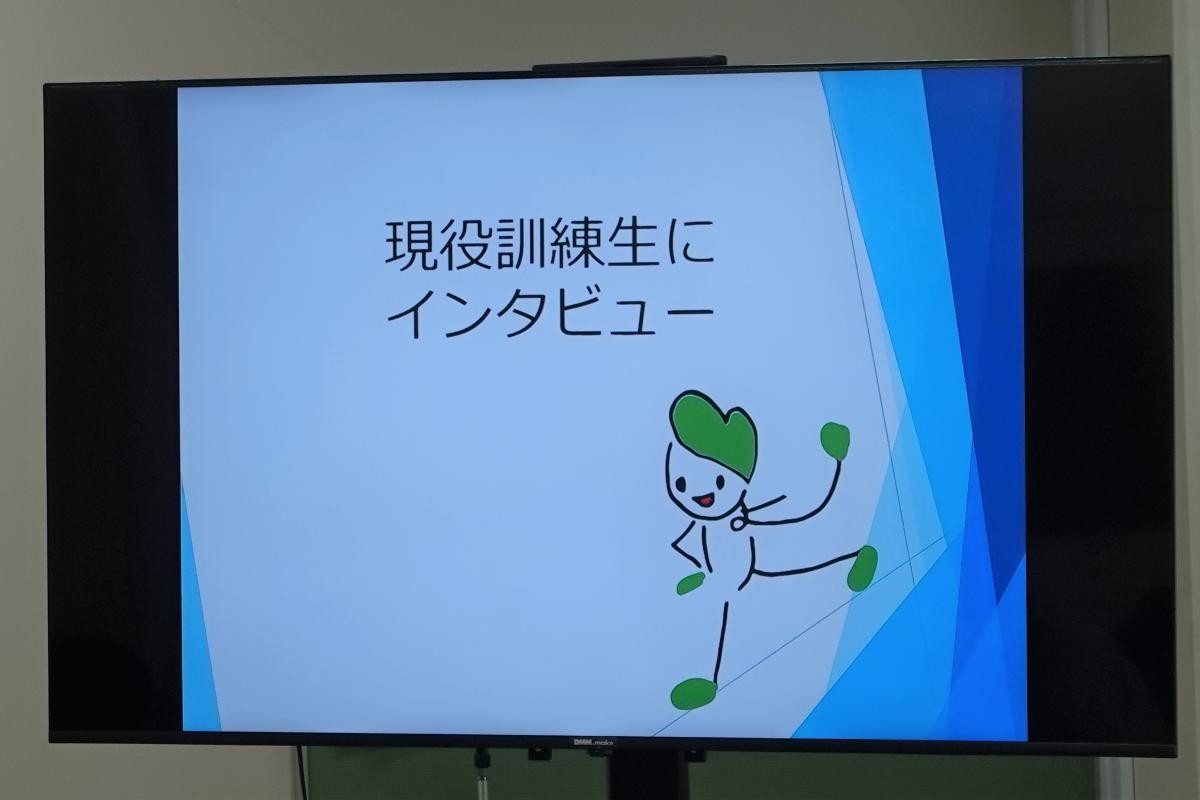 現役訓練生に
インタビュー

DMM.make